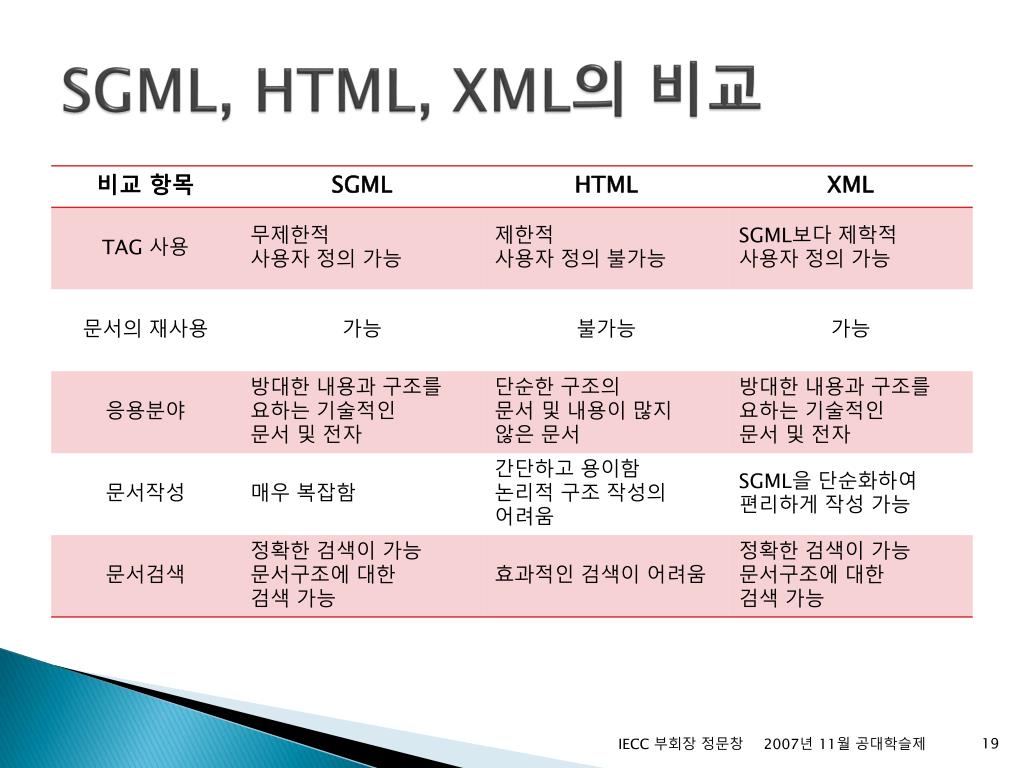 SGML, HTML, XML의 비교

| 비교 항목 | SGML | HTML | XML |
|---|---|---|---|
| TAG 사용 | 무제한적 사용자 정의 가능 | 제한적 사용자 정의 불가능 | SGML보다 제학적 사용자 정의 가능 |
| 문서의 재사용 | 가능 | 불가능 | 가능 |
| 응용분야 | 방대한 내용과 구조를 요하는 기술적인 문서 및 전자 | 단순한 구조의 문서 및 내용이 많지 않은 문서 | 방대한 내용과 구조를 요하는 기술적인 문서 및 전자 |
| 문서작성 | 매우 복잡함 | 간단하고 용이함 논리적 구조 작성의 어려움 | SGML을 단순화하여 편리하게 작성 가능 |
| 문서검색 | 정확한 검색이 가능 문서구조에 대한 검색 가능 | 효과적인 검색이 어려움 | 정확한 검색이 가능 문서구조에 대한 검색 가능 |

IECC 부회장 정문창 2007년 11월 공대학술제 19